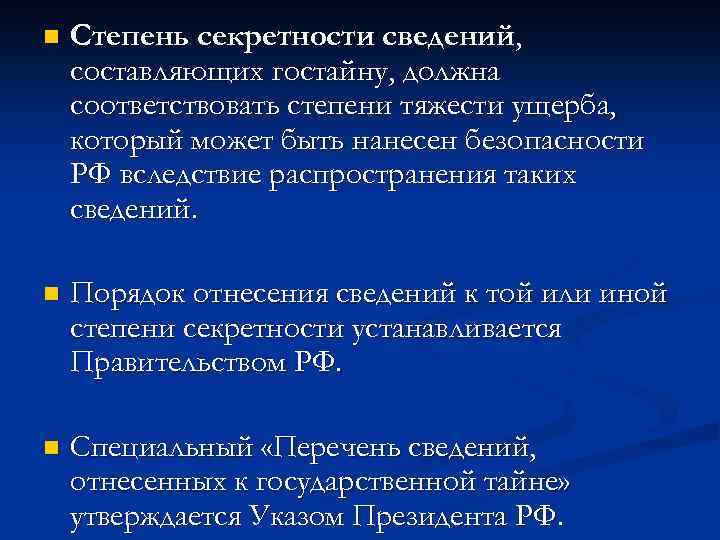 Степень секретности сведений, составляющих гостайну, должна соответствовать степени тяжести ущерба, который может быть нанесен безопасности РФ вследствие распространения таких сведений.

Порядок отнесения сведений к той или иной степени секретности устанавливается Правительством РФ.

Специальный «Перечень сведений, отнесенных к государственной тайне» утверждается Указом Президента РФ.